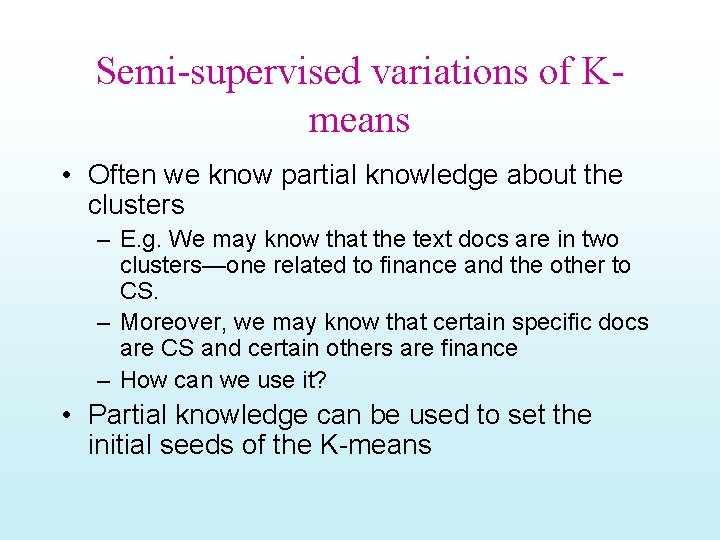 Semi-supervised variations of K-means

• Often we know partial knowledge about the clusters
  – E.g. We may know that the text docs are in two clusters—one related to finance and the other to CS.
  – Moreover, we may know that certain specific docs are CS and certain others are finance
  – How can we use it?
• Partial knowledge can be used to set the initial seeds of the K-means